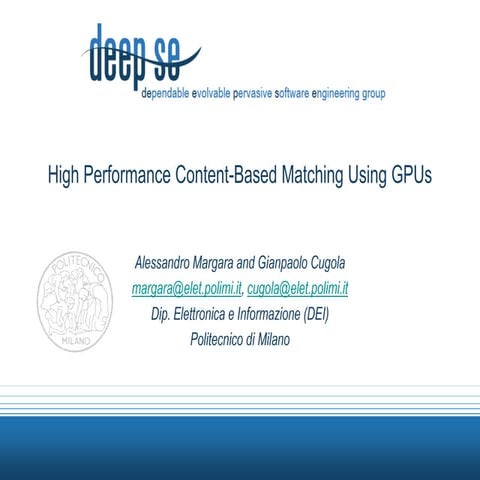 deep se
dependable evolvable pervasive software engineering group

High Performance Content-Based Matching Using GPUs

POLITECNICO
MILANO

Alessandro Margara and Gianpaolo Cugola
margara@elet.polimi.it, cugola@elet.polimi.it
Dip. Elettronica e Informazione (DEI)
Politecnico di Milano